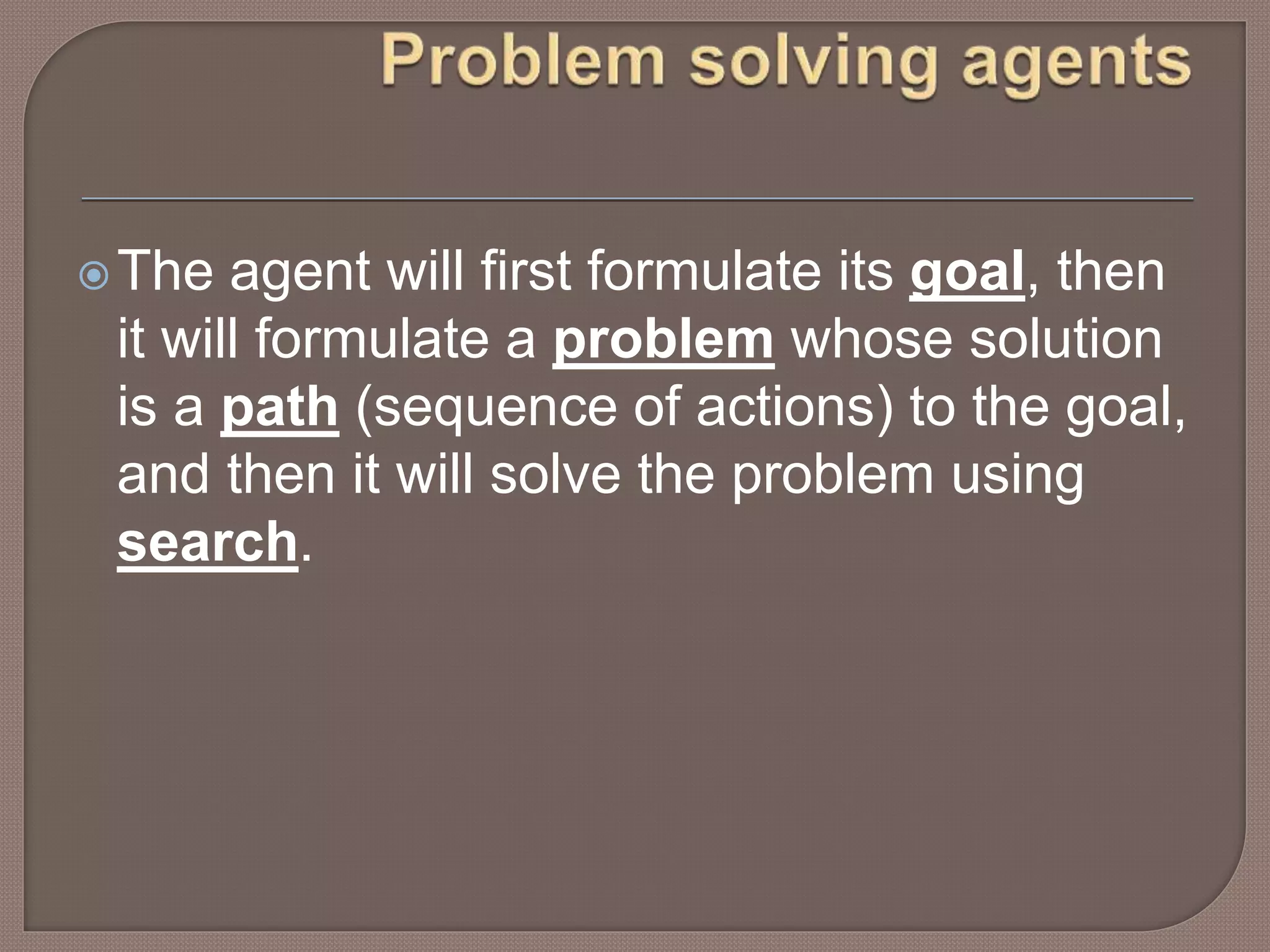 Problem solving agents

The agent will first formulate its goal, then it will formulate a problem whose solution is a path (sequence of actions) to the goal, and then it will solve the problem using search.